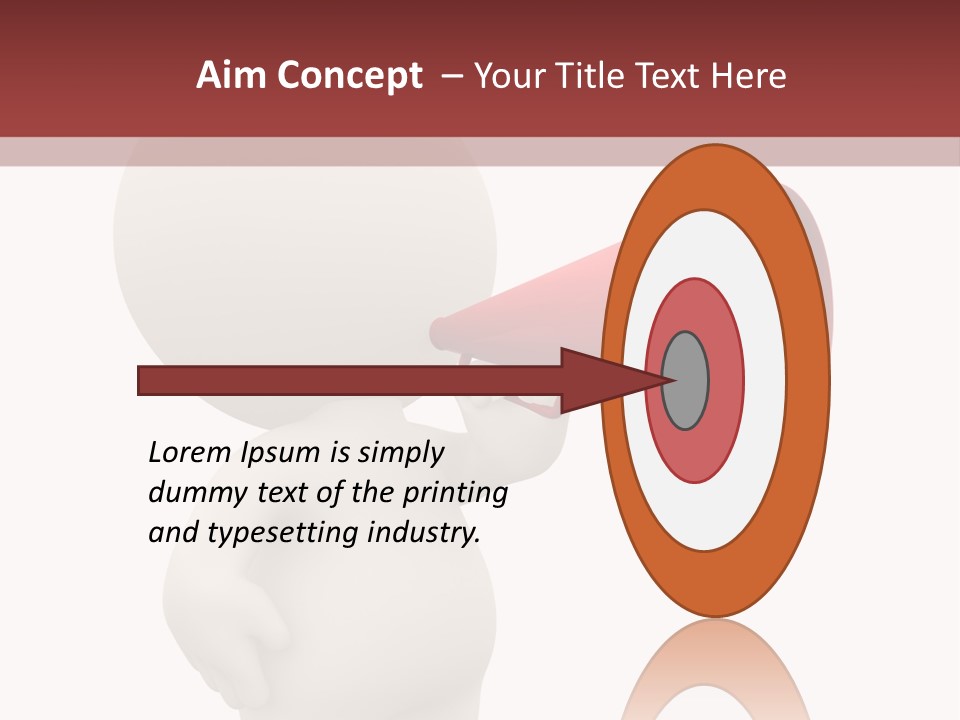 Aim Concept – Your Title Text Here

Lorem Ipsum is simply dummy text of the printing and typesetting industry.